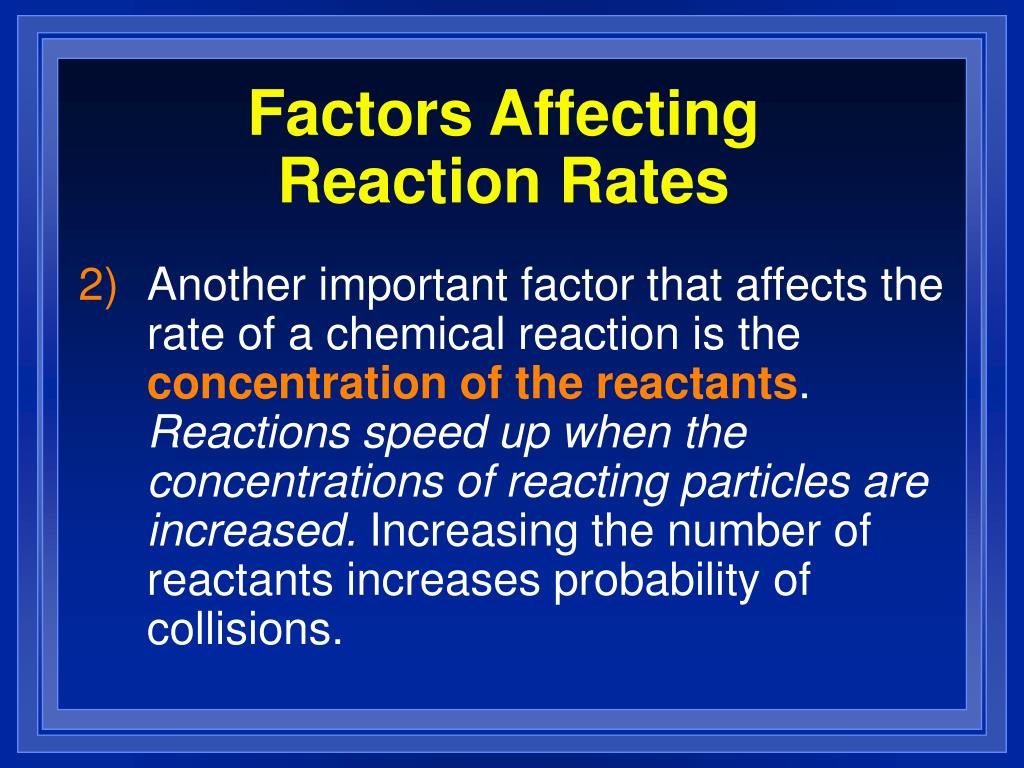 Factors Affecting Reaction Rates

2) Another important factor that affects the rate of a chemical reaction is the concentration of the reactants. Reactions speed up when the concentrations of reacting particles are increased. Increasing the number of reactants increases probability of collisions.